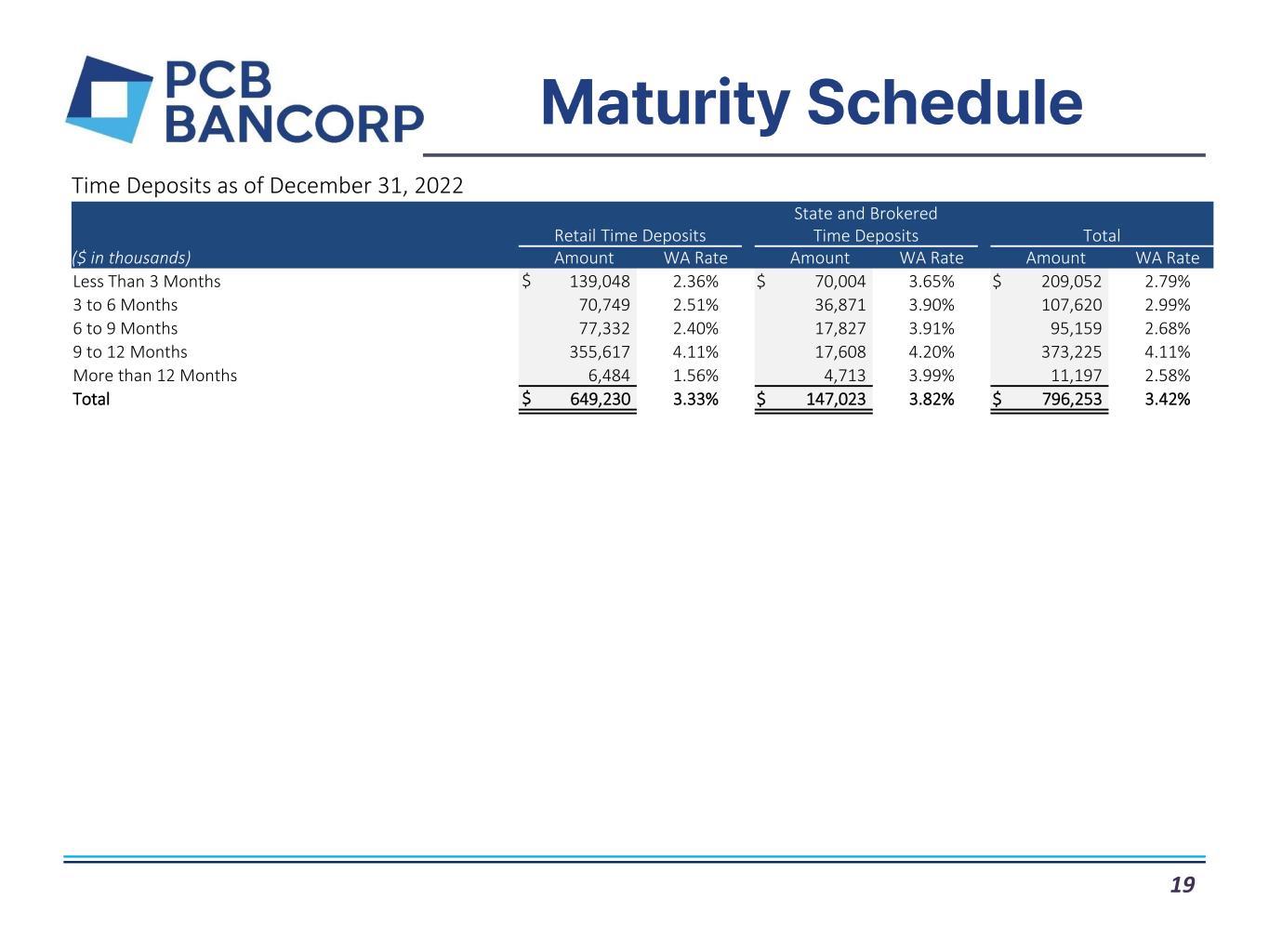 PCB BANCORP

Maturity Schedule

Time Deposits as of December 31, 2022

| ($ in thousands) | Retail Time Deposits Amount | Retail Time Deposits WA Rate | State and Brokered Time Deposits Amount | State and Brokered Time Deposits WA Rate | Total Amount | Total WA Rate |
|---|---|---|---|---|---|---|
| Less Than 3 Months | $ 139,048 | 2.36% | $ 70,004 | 3.65% | $ 209,052 | 2.79% |
| 3 to 6 Months | 70,749 | 2.51% | 36,871 | 3.90% | 107,620 | 2.99% |
| 6 to 9 Months | 77,332 | 2.40% | 17,827 | 3.91% | 95,159 | 2.68% |
| 9 to 12 Months | 355,617 | 4.11% | 17,608 | 4.20% | 373,225 | 4.11% |
| More than 12 Months | 6,484 | 1.56% | 4,713 | 3.99% | 11,197 | 2.58% |
| Total | $ 649,230 | 3.33% | $ 147,023 | 3.82% | $ 796,253 | 3.42% |

19